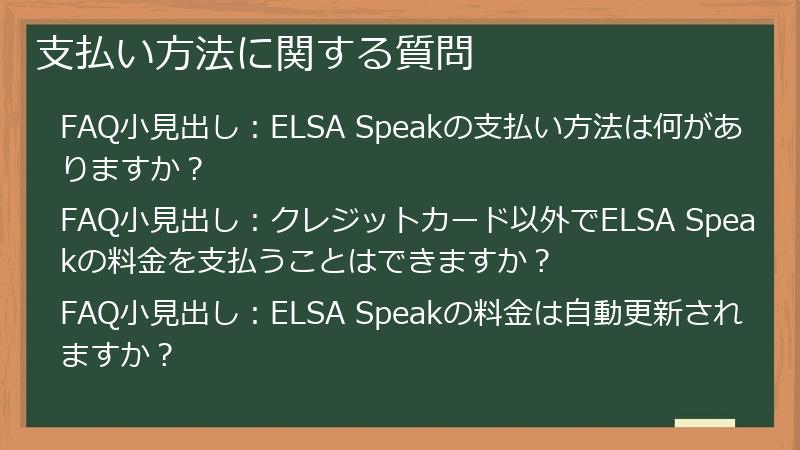 支払い方法に関する質問

FAQ小見出し：ELSA Speakの支払い方法は何がありますか？

FAQ小見出し：クレジットカード以外でELSA Speakの料金を支払うことはできますか？

FAQ小見出し：ELSA Speakの料金は自動更新されますか？